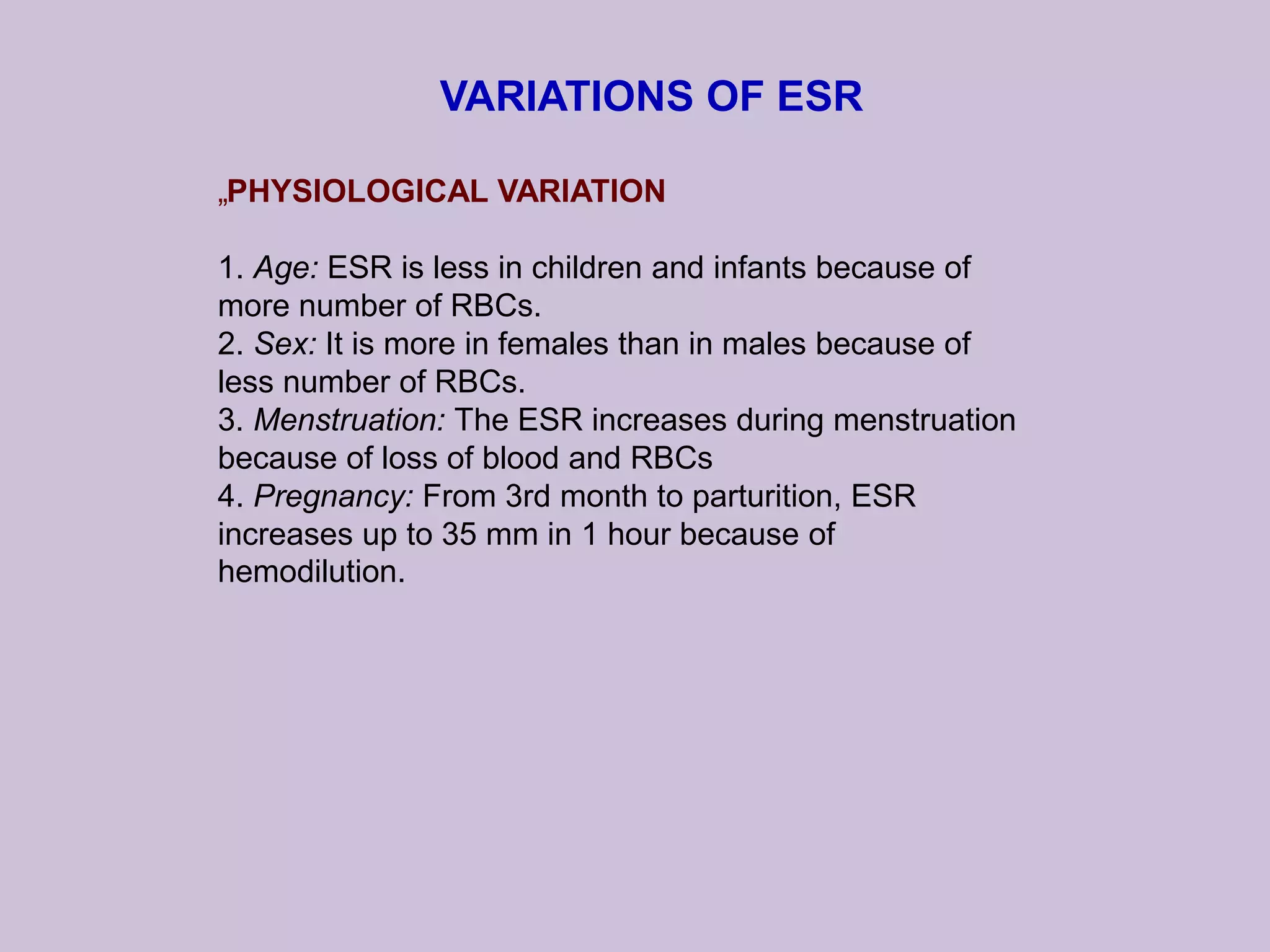 VARIATIONS OF ESR

„PHYSIOLOGICAL VARIATION

1. Age: ESR is less in children and infants because of more number of RBCs.
2. Sex: It is more in females than in males because of less number of RBCs.
3. Menstruation: The ESR increases during menstruation because of loss of blood and RBCs
4. Pregnancy: From 3rd month to parturition, ESR increases up to 35 mm in 1 hour because of hemodilution.